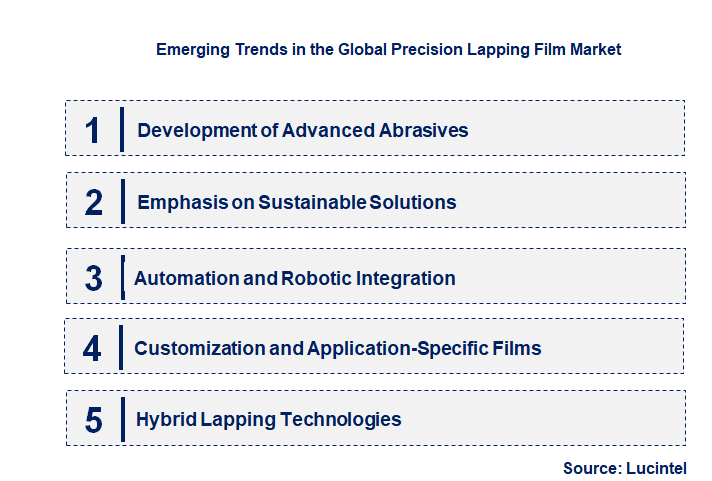 Emerging Trends in the Global Precision Lapping Film Market

1 Development of Advanced Abrasives

2 Emphasis on Sustainable Solutions

3 Automation and Robotic Integration

4 Customization and Application-Specific Films

5 Hybrid Lapping Technologies

Source: Lucintel